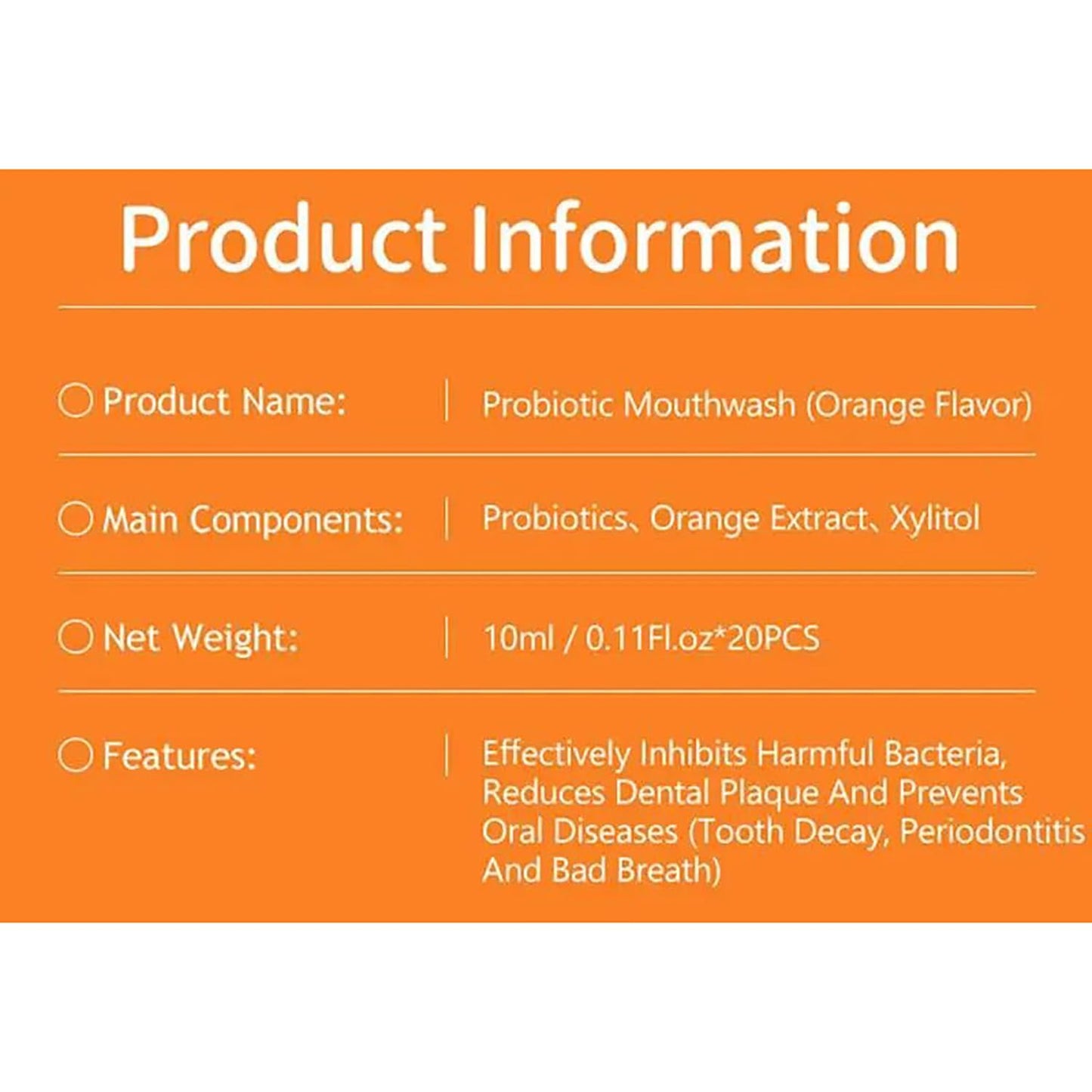 Product Information

| | |
|---|---|
| Product Name: | Probiotic Mouthwash (Orange Flavor) |
| Main Components: | Probiotics、Orange Extract、Xylitol |
| Net Weight: | 10ml / 0.11Fl.oz*20PCS |
| Features: | Effectively Inhibits Harmful Bacteria, Reduces Dental Plaque And Prevents Oral Diseases (Tooth Decay, Periodontitis And Bad Breath) |